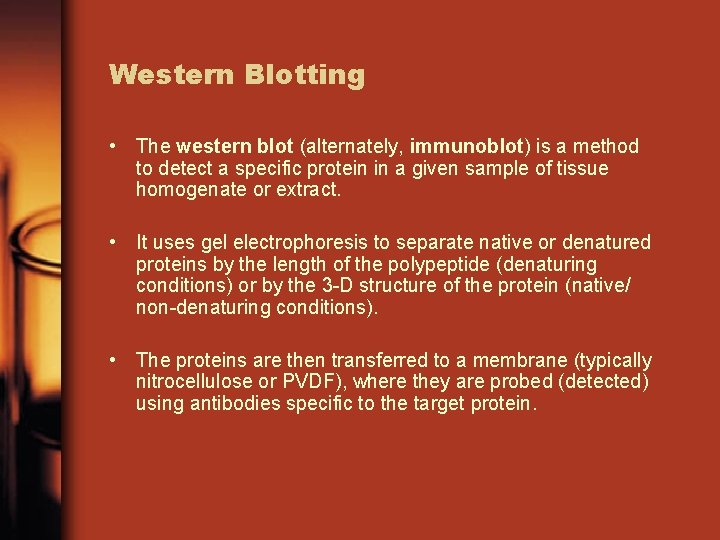 Western Blotting

• The western blot (alternately, immunoblot) is a method to detect a specific protein in a given sample of tissue homogenate or extract.

• It uses gel electrophoresis to separate native or denatured proteins by the length of the polypeptide (denaturing conditions) or by the 3-D structure of the protein (native/ non-denaturing conditions).

• The proteins are then transferred to a membrane (typically nitrocellulose or PVDF), where they are probed (detected) using antibodies specific to the target protein.